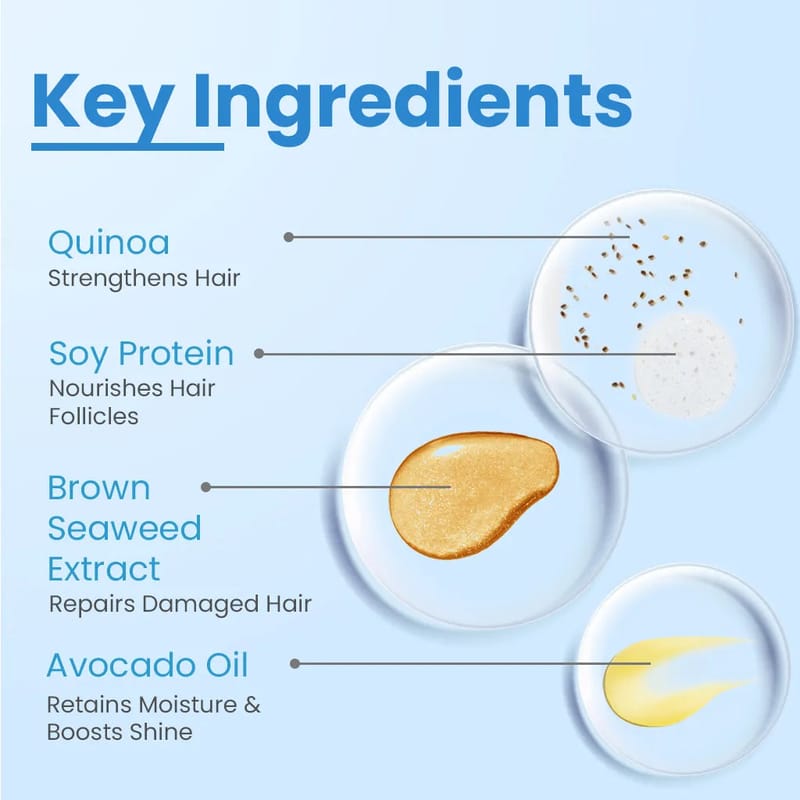 Key Ingredients

Quinoa
Strengthens Hair

Soy Protein
Nourishes Hair Follicles

Brown Seaweed Extract
Repairs Damaged Hair

Avocado Oil
Retains Moisture & Boosts Shine